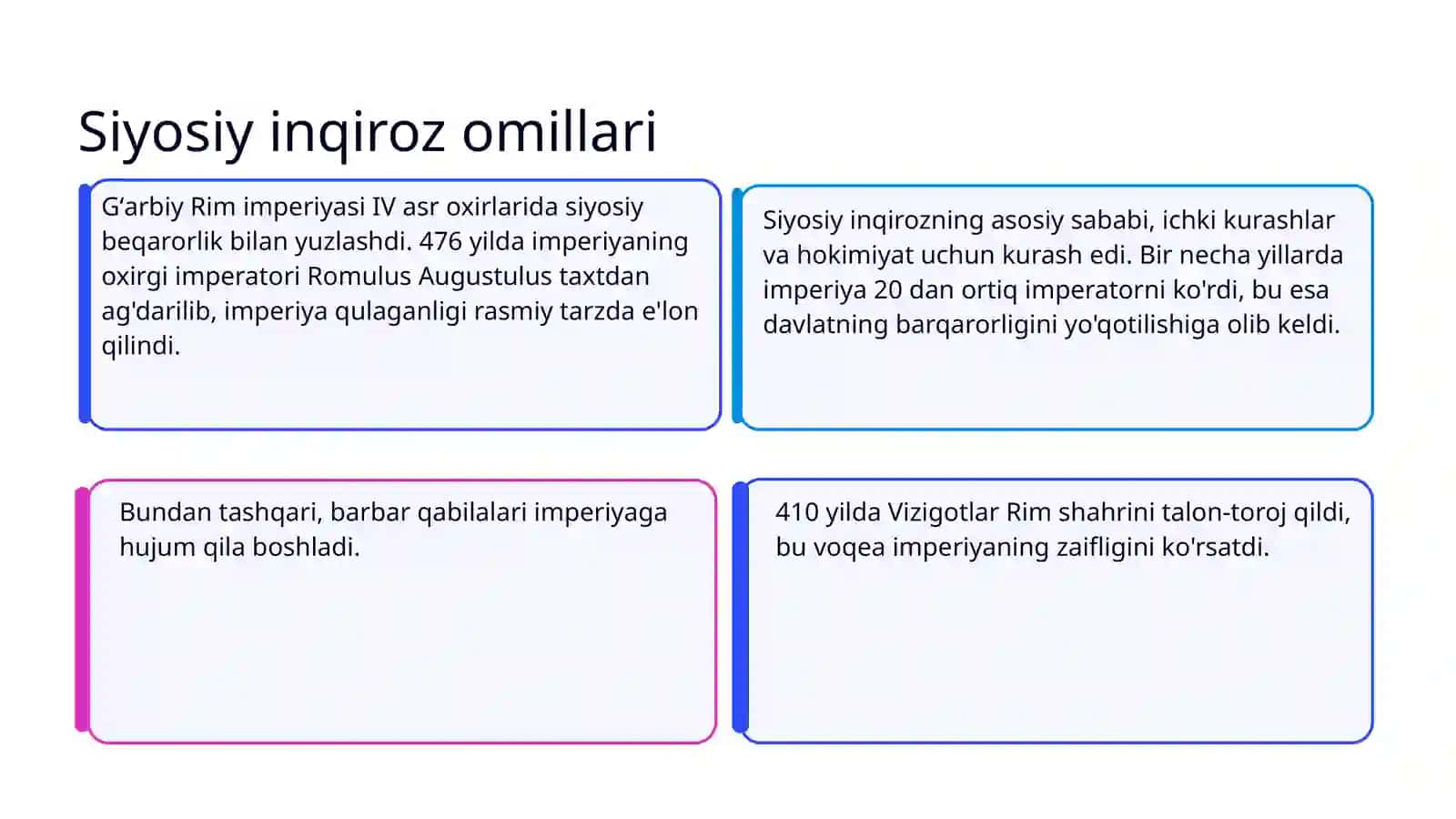 Siyosiy inqiroz omillari

G‘arbiy Rim imperiyasi IV asr oxirlarida siyosiy beqarorlik bilan yuzlashdi. 476 yilda imperiyaning oxirgi imperatori Romulus Augustulus taxtdan ag'darilib, imperiya qulaganligi rasmiy tarzda e'lon qilindi.

Siyosiy inqirozning asosiy sababi, ichki kurashlar va hokimiyat uchun kurash edi. Bir necha yillarda imperiya 20 dan ortiq imperatorni ko'rdi, bu esa davlatning barqarorligini yo'qotilishiga olib keldi.

Bundan tashqari, barbar qabilalari imperiyaga hujum qila boshladi.

410 yilda Vizigotlar Rim shahrini talon-toroj qildi, bu voqea imperiyaning zaifligini ko'rsatdi.